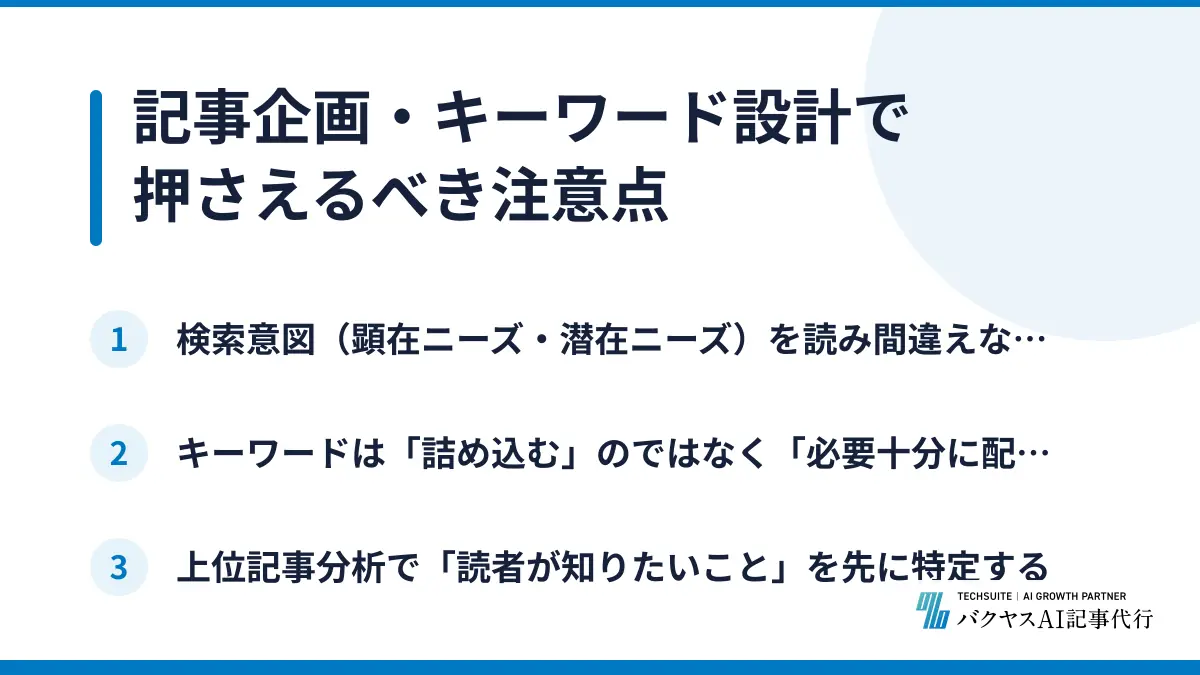 記事企画・キーワード設計で押さえるべき注意点

1 検索意図（顕在ニーズ・潜在ニーズ）を読み間違えな…

2 キーワードは「詰め込む」のではなく「必要十分に配…

3 上位記事分析で「読者が知りたいこと」を先に特定する

TECHSUITE | AI GROWTH PARTNER
バクヤスAI記事代行